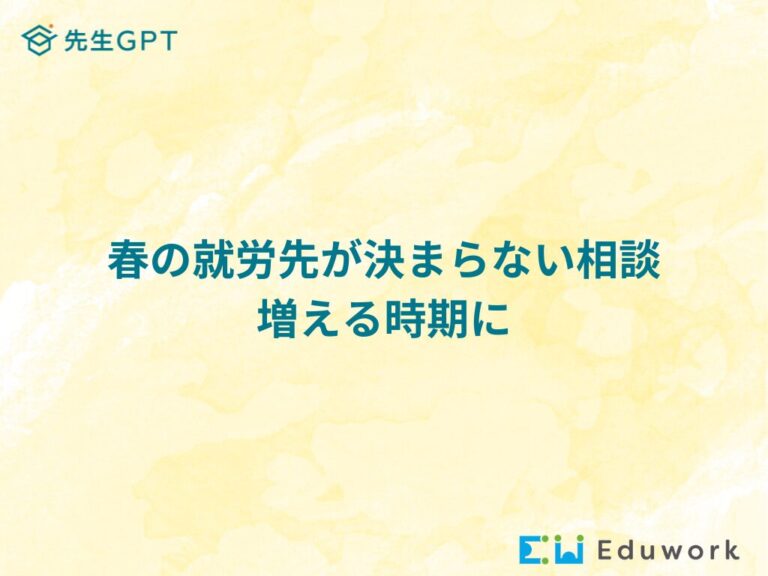 先生GPT

春の就労先が決まらない相談
増える時期に

Eduwork